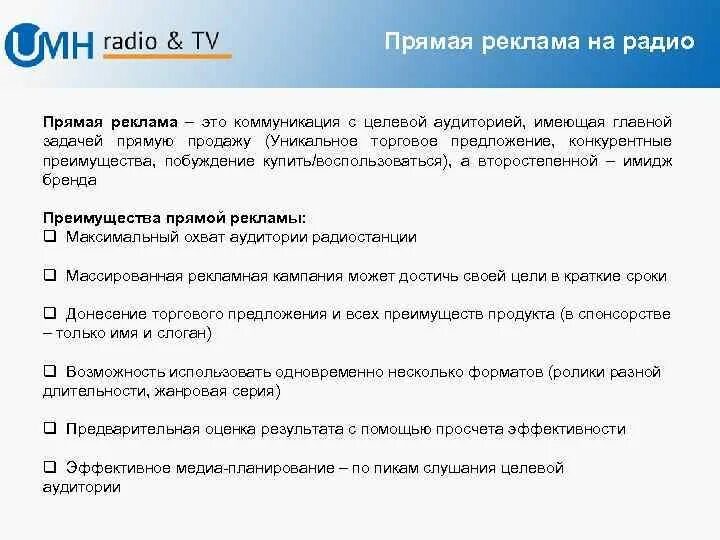 UMH radio & TV

Прямая реклама на радио

Прямая реклама – это коммуникация с целевой аудиторией, имеющая главной задачей прямую продажу (Уникальное торговое предложение, конкурентные преимущества, побуждение купить/воспользоваться), а второстепенной – имидж бренда

Преимущества прямой рекламы:
❑ Максимальный охват аудитории радиостанции

❑ Массированная рекламная кампания может достичь своей цели в краткие сроки

❑ Донесение торгового предложения и всех преимуществ продукта (в спонсорстве – только имя и слоган)

❑ Возможность использовать одновременно несколько форматов (ролики разной длительности, жанровая серия)

❑ Предварительная оценка результата с помощью просчета эффективности

❑ Эффективное медиа-планирование – по пикам слушания целевой аудитории